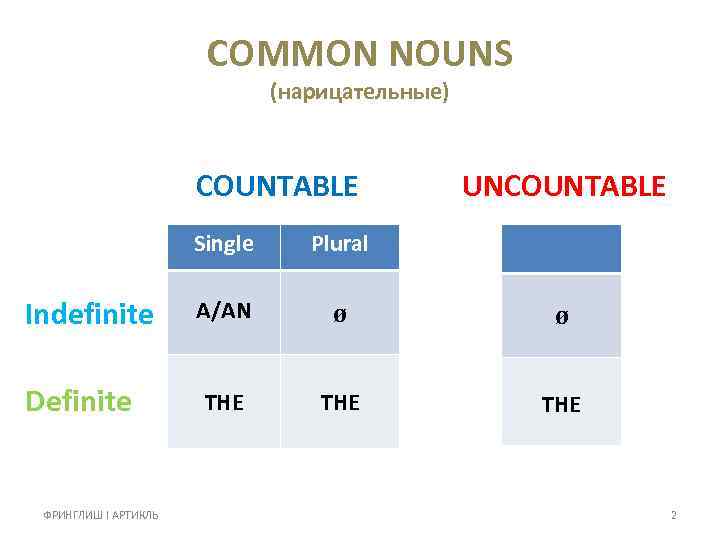 COMMON NOUNS
(нарицательные)

COUNTABLE

| | Single | Plural |
|---|---|---|
| Indefinite | A/AN | ø |
| Definite | THE | THE |

UNCOUNTABLE

| |
|---|
| ø |
| THE |

ФРИНГЛИШ | АРТИКЛЬ

2